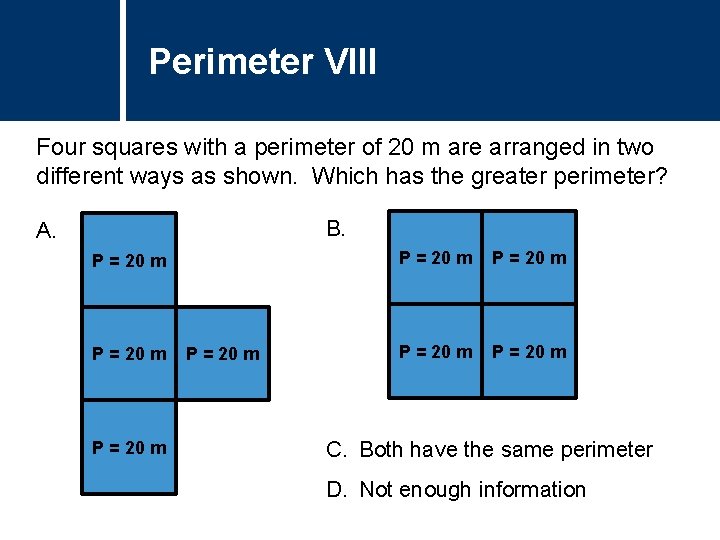 Perimeter VIII

Four squares with a perimeter of 20 m are arranged in two different ways as shown. Which has the greater perimeter?

A.

P = 20 m

P = 20 m P = 20 m

P = 20 m

B.

P = 20 m P = 20 m

P = 20 m P = 20 m

C. Both have the same perimeter

D. Not enough information